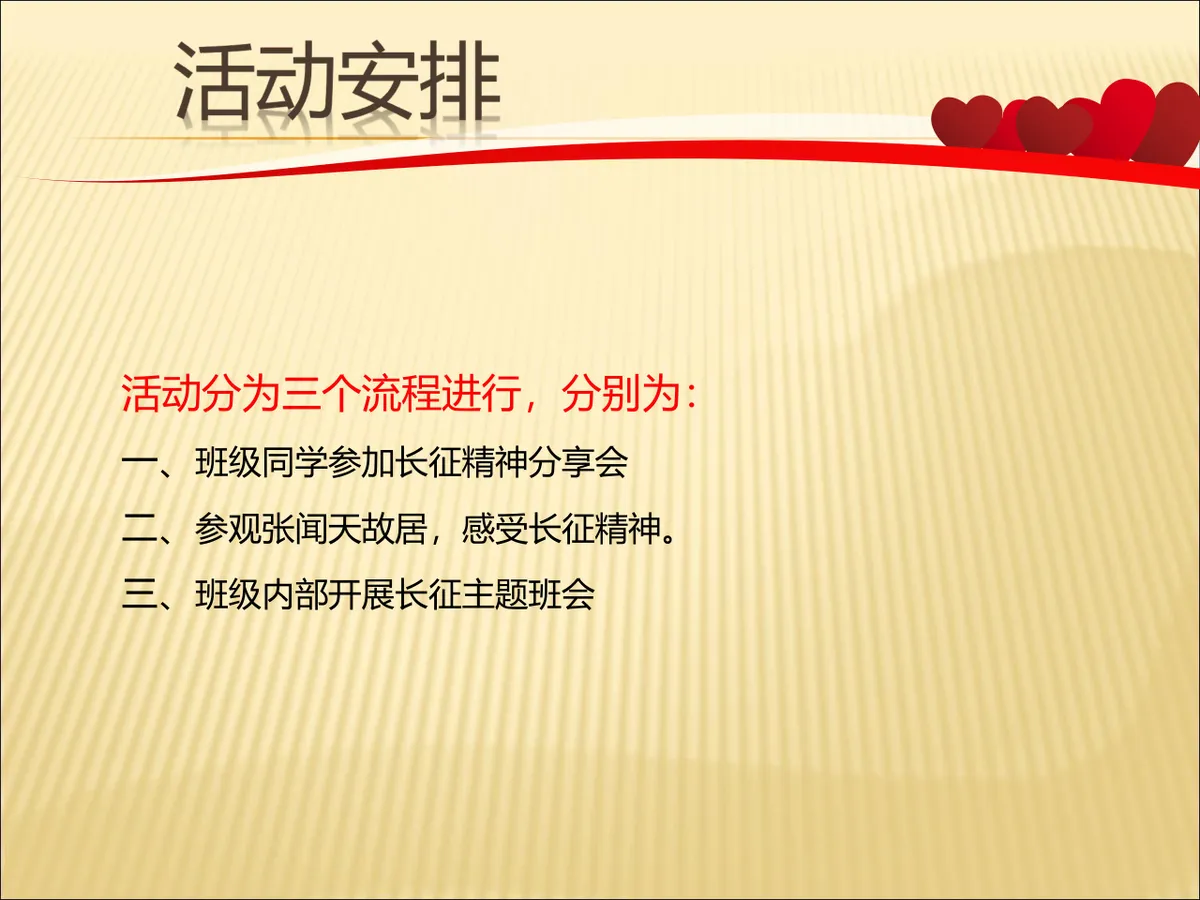 活动安排

活动分为三个流程进行，分别为：

一、班级同学参加长征精神分享会

二、参观张闻天故居，感受长征精神。

三、班级内部开展长征主题班会